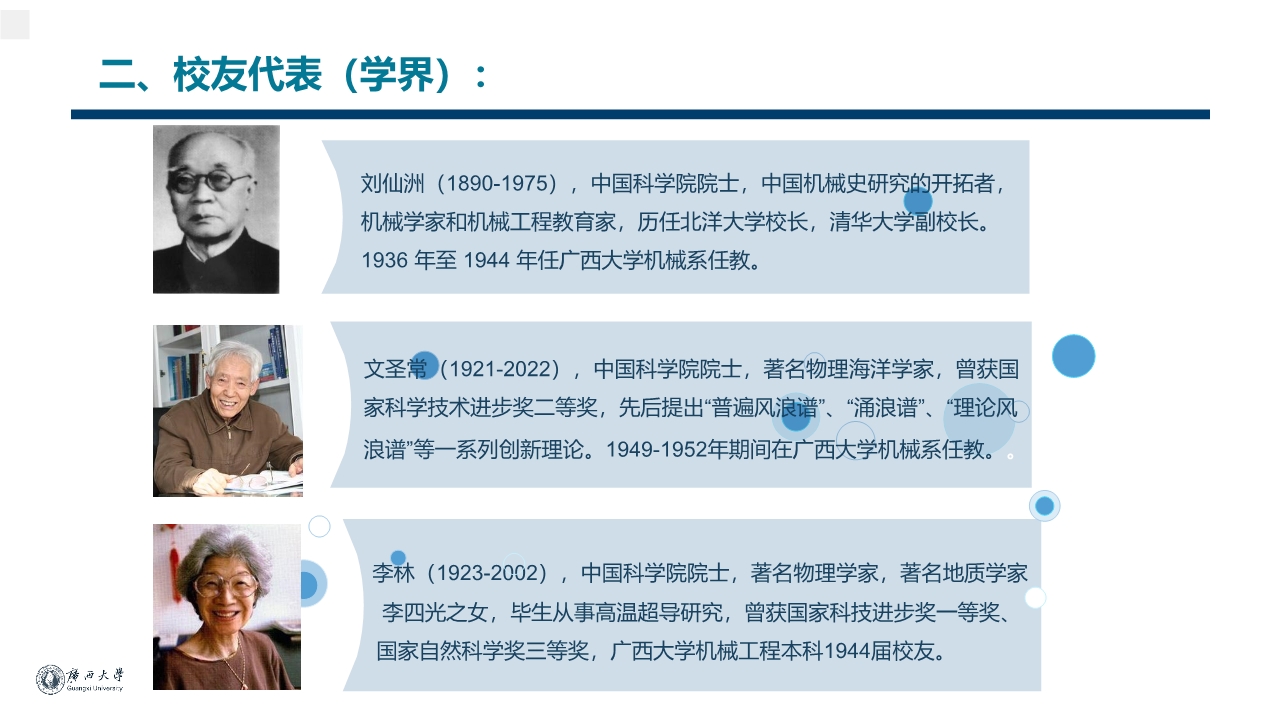 二、校友代表（学界）：

刘仙洲（1890-1975），中国科学院院士，中国机械史研究的开拓者，机械学家和机械工程教育家，历任北洋大学校长，清华大学副校长。1936 年至 1944 年任广西大学机械系任教。

文圣常（1921-2022），中国科学院院士，著名物理海洋学家，曾获国家科学技术进步奖二等奖，先后提出“普遍风浪谱”、“涌浪谱”、“理论风浪谱”等一系列创新理论。1949-1952年期间在广西大学机械系任教。

李林（1923-2002），中国科学院院士，著名物理学家，著名地质学家李四光之女，毕生从事高温超导研究，曾获国家科技进步奖一等奖、国家自然科学奖三等奖，广西大学机械工程本科1944届校友。

廣西大學
Guangxi University